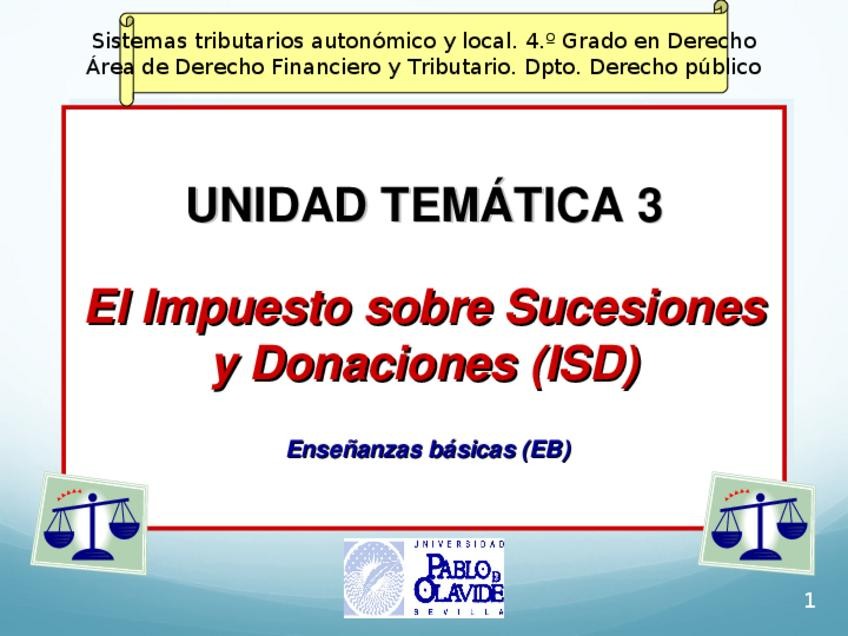 Sistemas tributarios autonómico y local. 4.º Grado en Derecho
Área de Derecho Financiero y Tributario. Dpto. Derecho público

UNIDAD TEMÁTICA 3

El Impuesto sobre Sucesiones y Donaciones (ISD)

Enseñanzas básicas (EB)

UNIVERSIDAD PABLO DE OLAVIDE SEVILLA

1